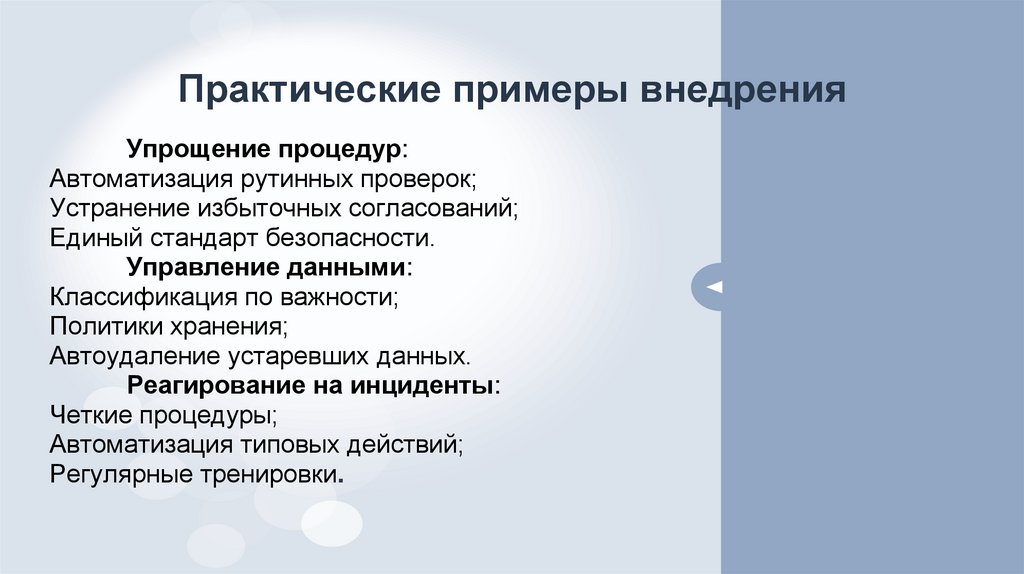 Практические примеры внедрения

Упрощение процедур:
Автоматизация рутинных проверок;
Устранение избыточных согласований;
Единый стандарт безопасности.

Управление данными:
Классификация по важности;
Политики хранения;
Автоудаление устаревших данных.

Реагирование на инциденты:
Четкие процедуры;
Автоматизация типовых действий;
Регулярные тренировки.